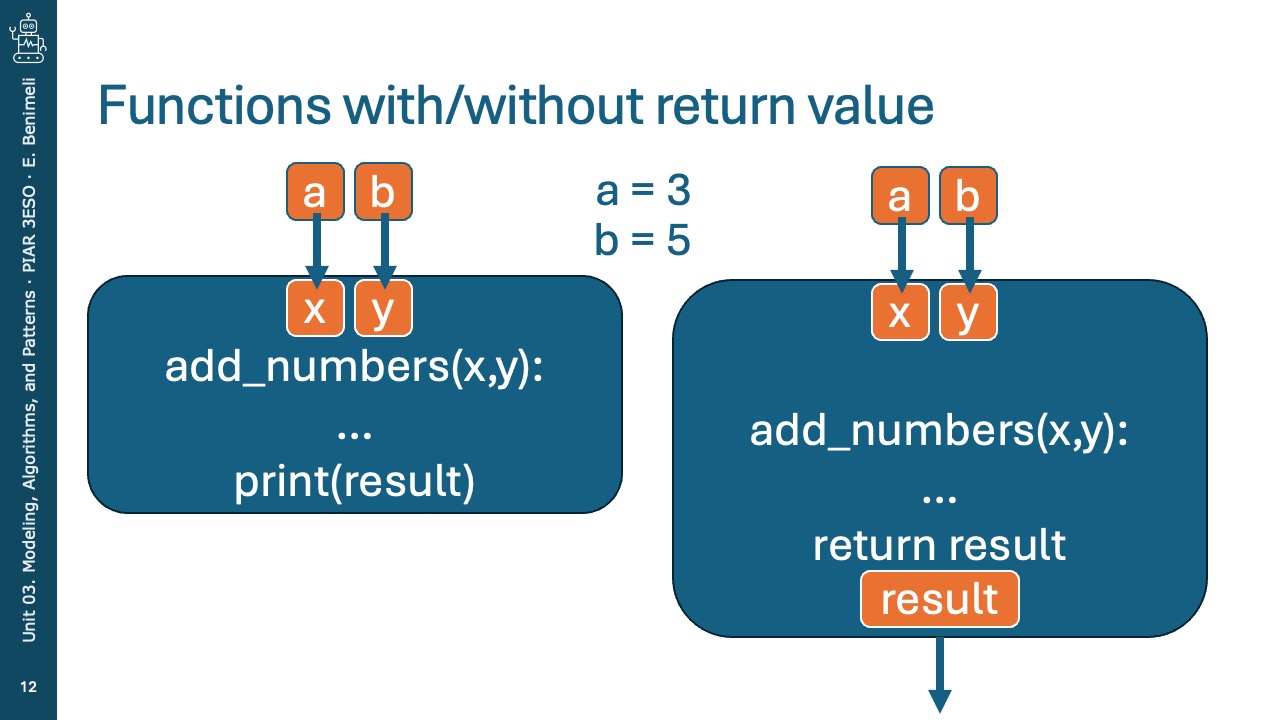 Unit 03. Modeling, Algorithms, and Patterns · PIAR 3ESO · E. Benimeli

12

Functions with/without return value

a b

x y

add_numbers(x,y):
...
print(result)

a = 3
b = 5

a b

x y

add_numbers(x,y):
...
return result

result